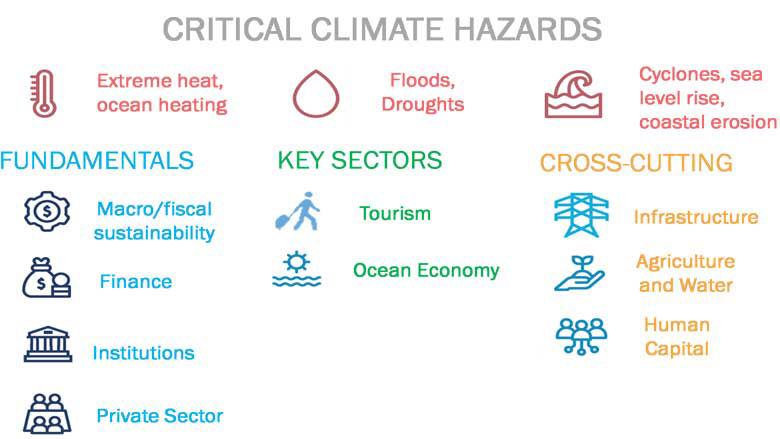 CRITICAL CLIMATE HAZARDS

Extreme heat, ocean heating

Floods, Droughts

Cyclones, sea level rise, coastal erosion

FUNDAMENTALS

Macro/fiscal sustainability

Finance

Institutions

Private Sector

KEY SECTORS

Tourism

Ocean Economy

CROSS-CUTTING

Infrastructure

Agriculture and Water

Human Capital